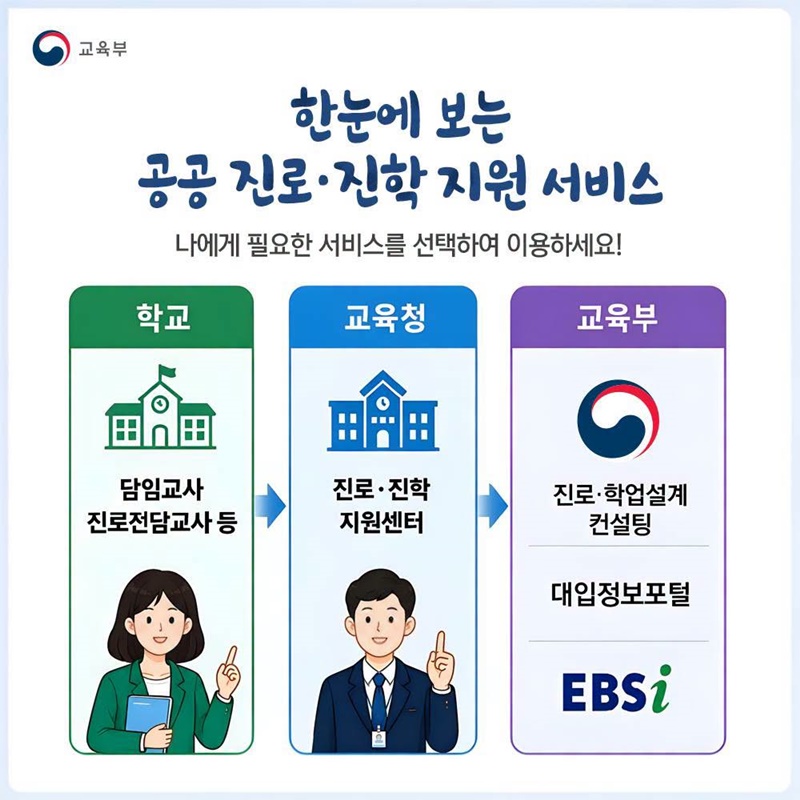 교육부

한눈에 보는
공공 진로·진학 지원 서비스

나에게 필요한 서비스를 선택하여 이용하세요!

학교

담임교사
진로전담교사 등

교육청

진로·진학
지원센터

교육부

진로·학업설계
컨설팅

대입정보포털

EBSi